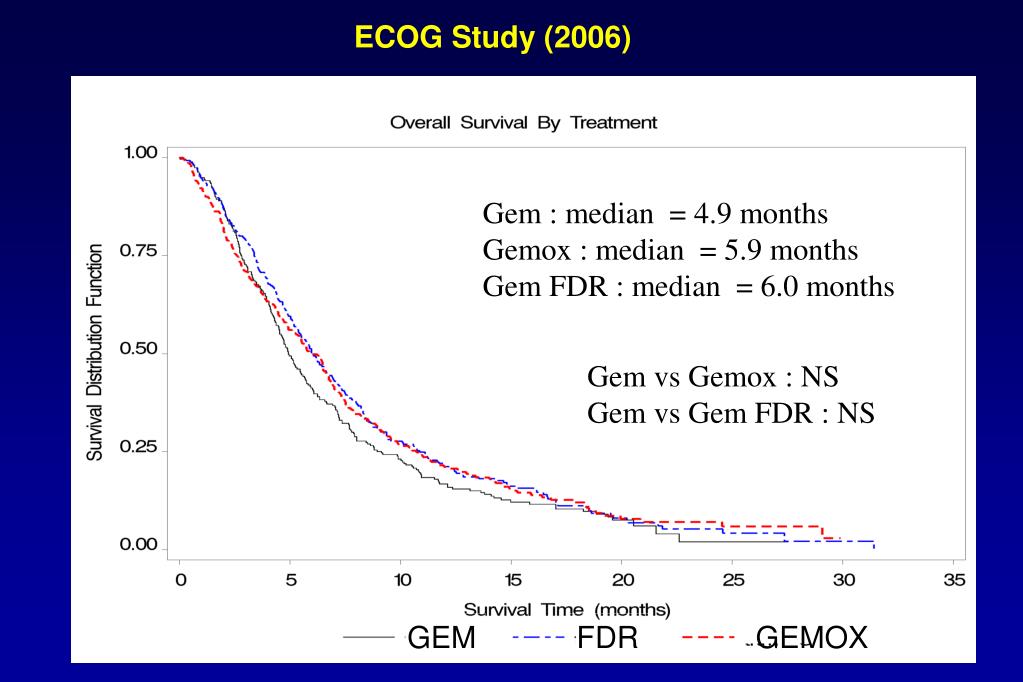 ECOG Study (2006)

Overall Survival By Treatment

Survival Distribution Function

1.00
0.75
0.50
0.25
0.00

Gem : median = 4.9 months
Gemox : median = 5.9 months
Gem FDR : median = 6.0 months

Gem vs Gemox : NS
Gem vs Gem FDR : NS

0 5 10 15 20 25 30 35

Survival Time (months)

GEM FDR GEMOX